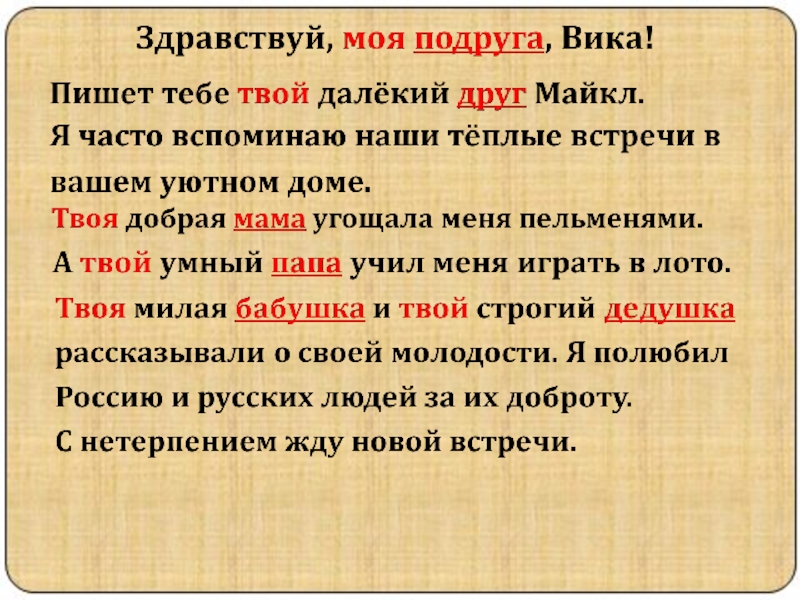 Здравствуй, моя подруга, Вика!

Пишет тебе твой далёкий друг Майкл.
Я часто вспоминаю наши тёплые встречи в вашем уютном доме.
Твоя добрая мама угощала меня пельменями.
А твой умный папа учил меня играть в лото.
Твоя милая бабушка и твой строгий дедушка рассказывали о своей молодости. Я полюбил Россию и русских людей за их доброту.
С нетерпением жду новой встречи.